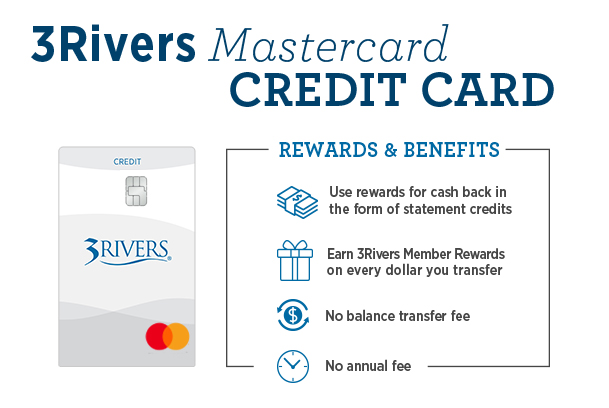 3Rivers Mastercard
CREDIT CARD

CREDIT

3RIVERS

REWARDS & BENEFITS

Use rewards for cash back in the form of statement credits

Earn 3Rivers Member Rewards on every dollar you transfer

No balance transfer fee

No annual fee